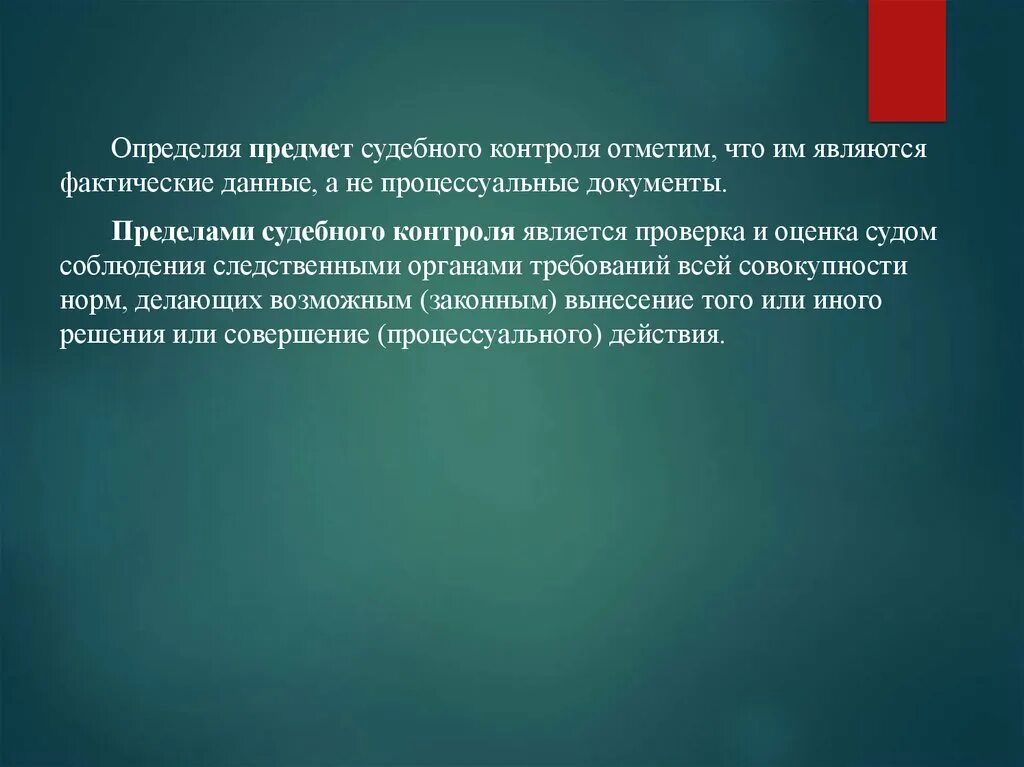 Определяя предмет судебного контроля отметим, что им являются фактические данные, а не процессуальные документы.

Пределами судебного контроля является проверка и оценка судом соблюдения следственными органами требований всей совокупности норм, делающих возможным (законным) вынесение того или иного решения или совершение (процессуального) действия.